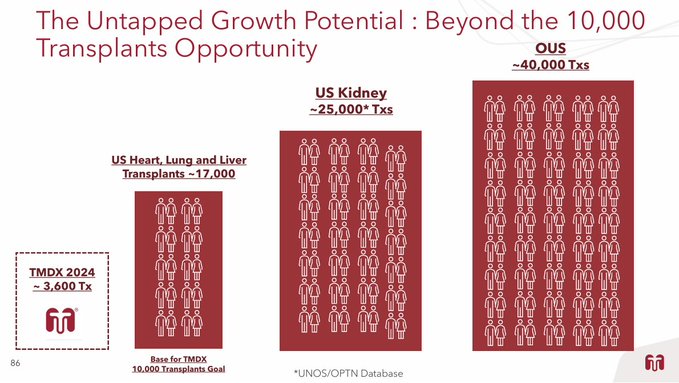 The Untapped Growth Potential : Beyond the 10,000 Transplants Opportunity

TMDX 2024
~ 3,600 Tx

US Heart, Lung and Liver Transplants ~17,000

Base for TMDX 10,000 Transplants Goal

US Kidney
~25,000* Txs

OUS
~40,000 Txs

86

*UNOS/OPTN Database